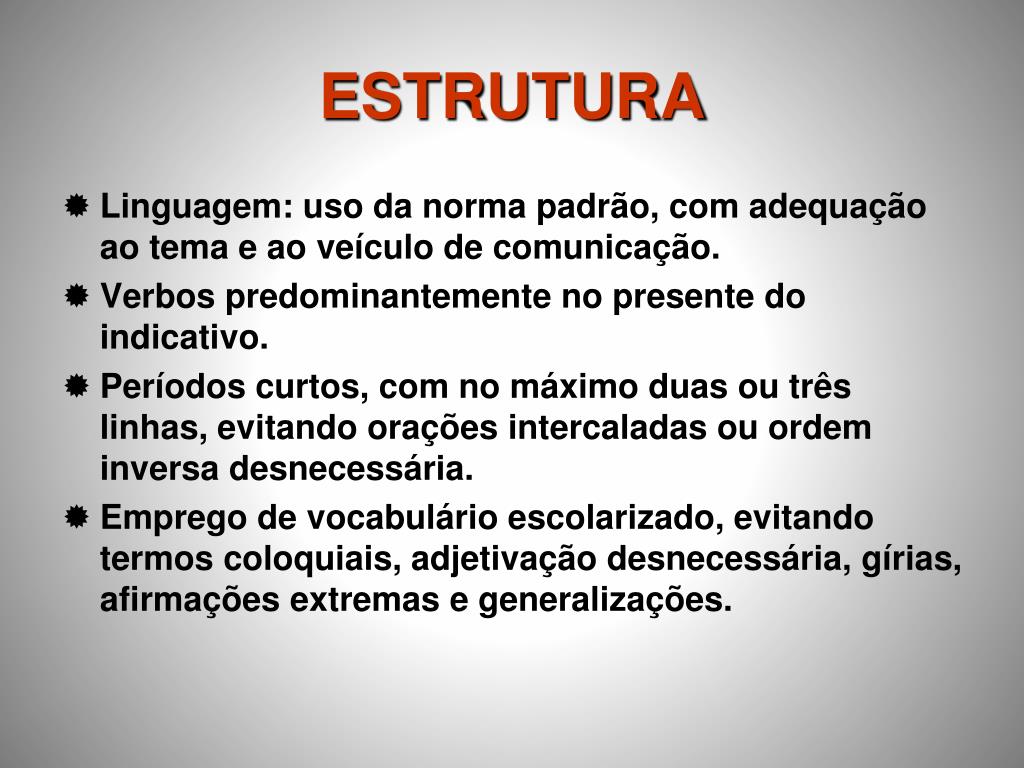 ESTRUTURA

Linguagem: uso da norma padrão, com adequação ao tema e ao veículo de comunicação.

Verbos predominantemente no presente do indicativo.

Períodos curtos, com no máximo duas ou três linhas, evitando orações intercaladas ou ordem inversa desnecessária.

Emprego de vocabulário escolarizado, evitando termos coloquiais, adjetivação desnecessária, gírias, afirmações extremas e generalizações.